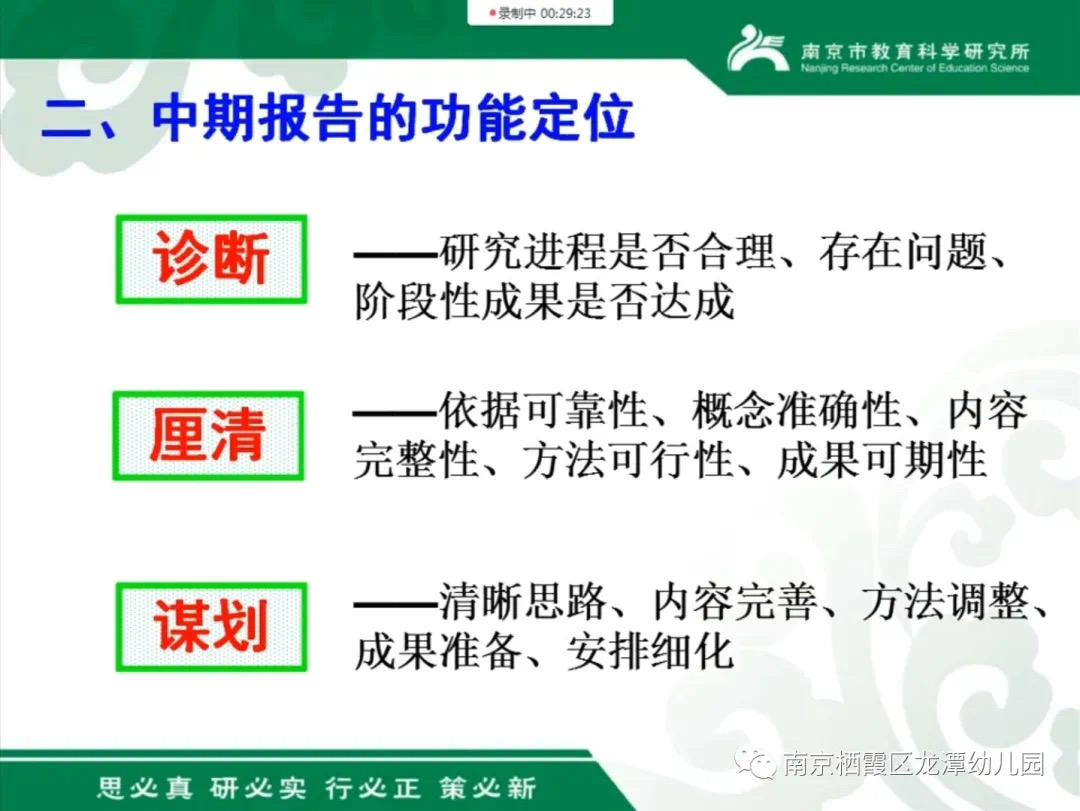 录制中 00:29:23

南京市教育科学研究所
Nanjing Research Center of Education Science

二、中期报告的功能定位

诊断

——研究进程是否合理、存在问题、阶段性成果是否达成

厘清

——依据可靠性、概念准确性、内容完整性、方法可行性、成果可期性

谋划

——清晰思路、内容完善、方法调整、成果准备、安排细化

思必真 研必实 行必正 策必新

南京栖霞区龙潭幼儿园